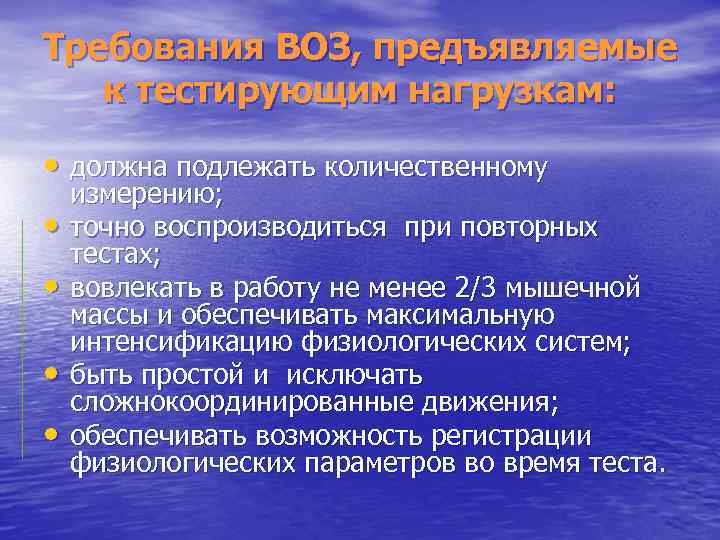 Требования ВОЗ, предъявляемые к тестирующим нагрузкам:

• должна подлежать количественному измерению;
• точно воспроизводиться при повторных тестах;
• вовлекать в работу не менее 2/3 мышечной массы и обеспечивать максимальную интенсификацию физиологических систем;
• быть простой и исключать сложнокоординированные движения;
• обеспечивать возможность регистрации физиологических параметров во время теста.